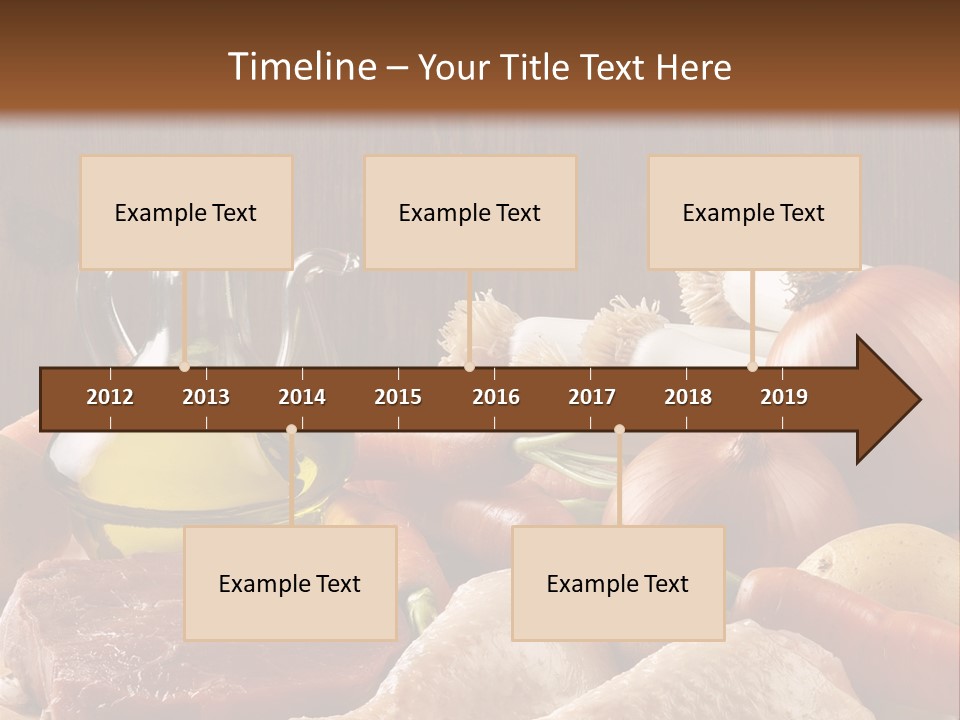 Timeline – Your Title Text Here

Example Text

Example Text

Example Text

2012 2013 2014 2015 2016 2017 2018 2019

Example Text

Example Text